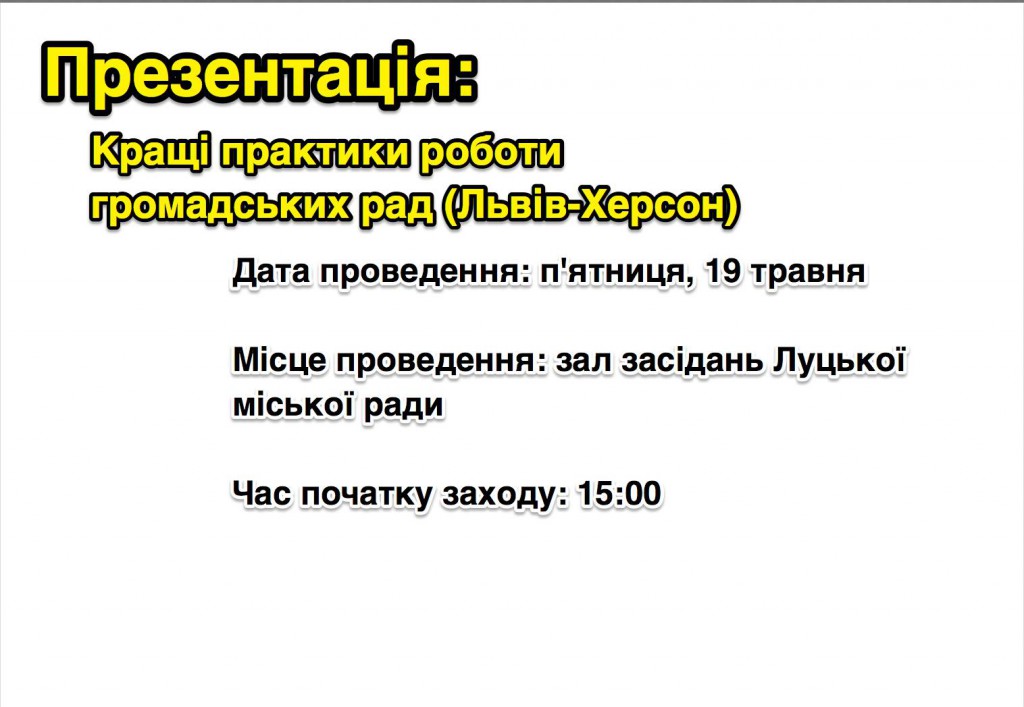 Презентація:

Кращі практики роботи громадських рад (Львів-Херсон)

Дата проведення: п'ятниця, 19 травня

Місце проведення: зал засідань Луцької міської ради

Час початку заходу: 15:00